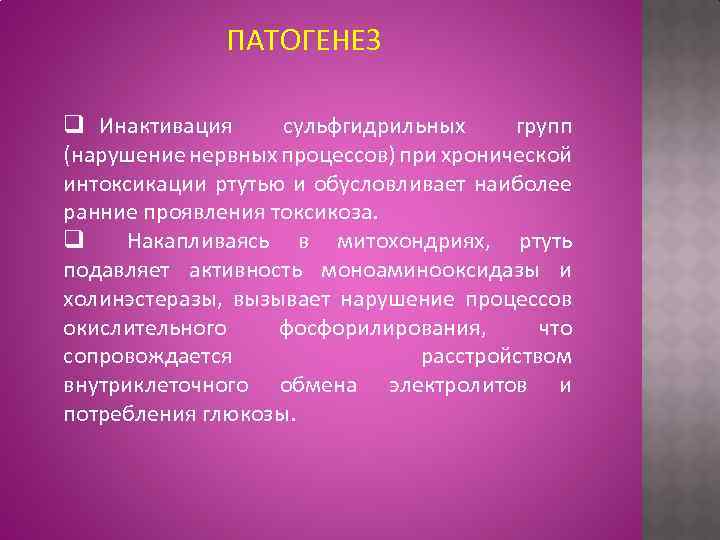 ПАТОГЕНЕЗ

❑ Инактивация сульфгидрильных групп (нарушение нервных процессов) при хронической интоксикации ртутью и обусловливает наиболее ранние проявления токсикоза.

❑ Накапливаясь в митохондриях, ртуть подавляет активность моноаминооксидазы и холинэстеразы, вызывает нарушение процессов окислительного фосфорилирования, что сопровождается расстройством внутриклеточного обмена электролитов и потребления глюкозы.